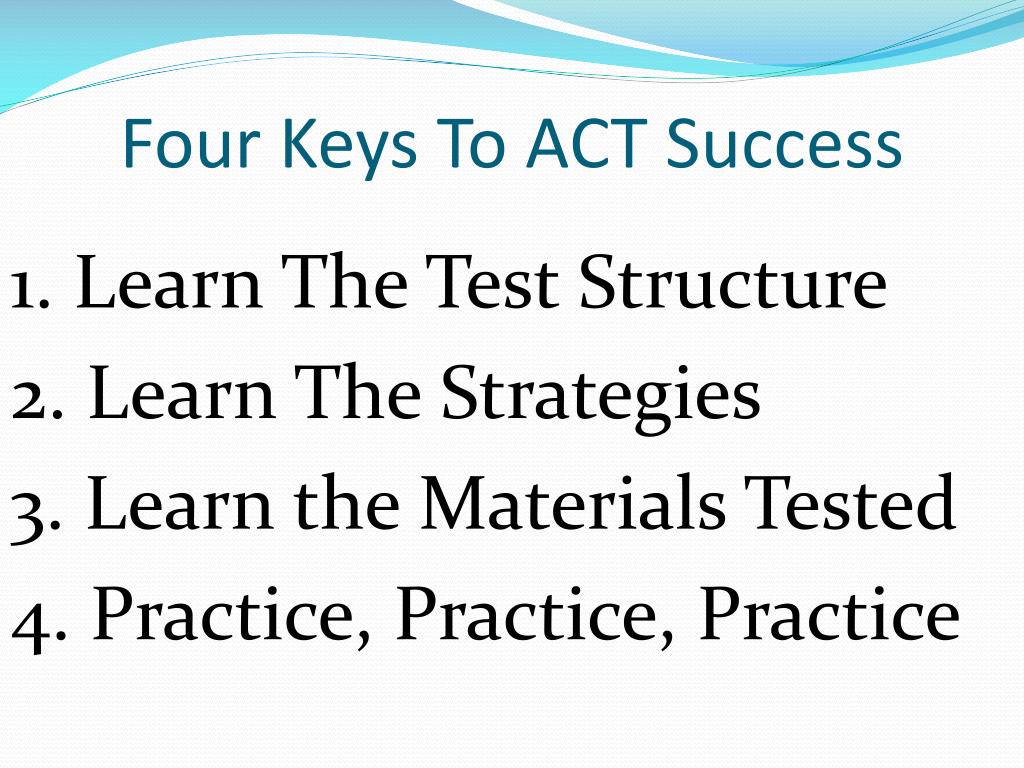 Four Keys To ACT Success

1. Learn The Test Structure
2. Learn The Strategies
3. Learn the Materials Tested
4. Practice, Practice, Practice